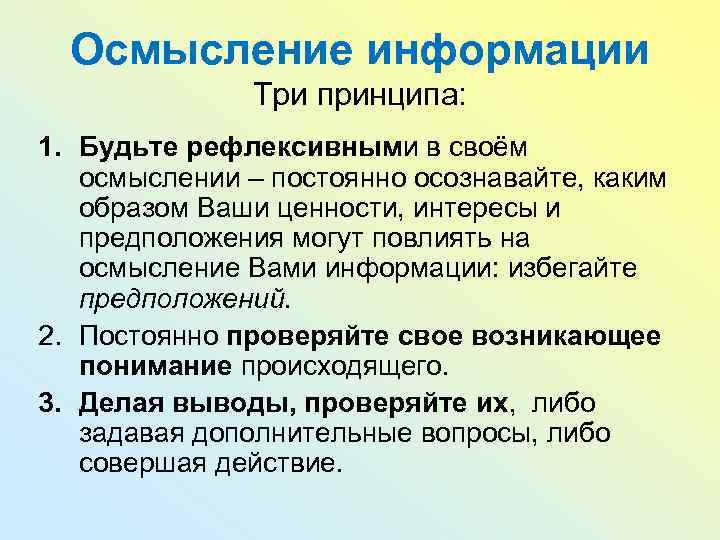 Осмысление информации

Три принципа:

1. Будьте рефлексивными в своём осмыслении – постоянно осознавайте, каким образом Ваши ценности, интересы и предположения могут повлиять на осмысление Вами информации: избегайте предположений.
2. Постоянно проверяйте свое возникающее понимание происходящего.
3. Делая выводы, проверяйте их, либо задавая дополнительные вопросы, либо совершая действие.